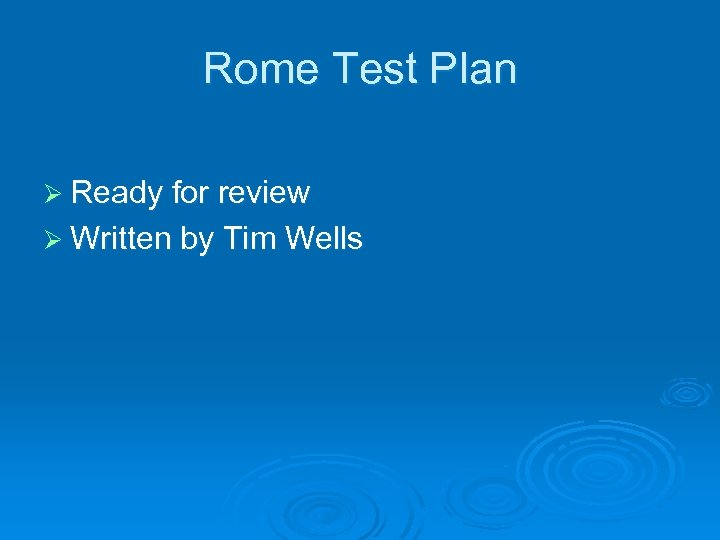 Rome Test Plan

➢ Ready for review
➢ Written by Tim Wells